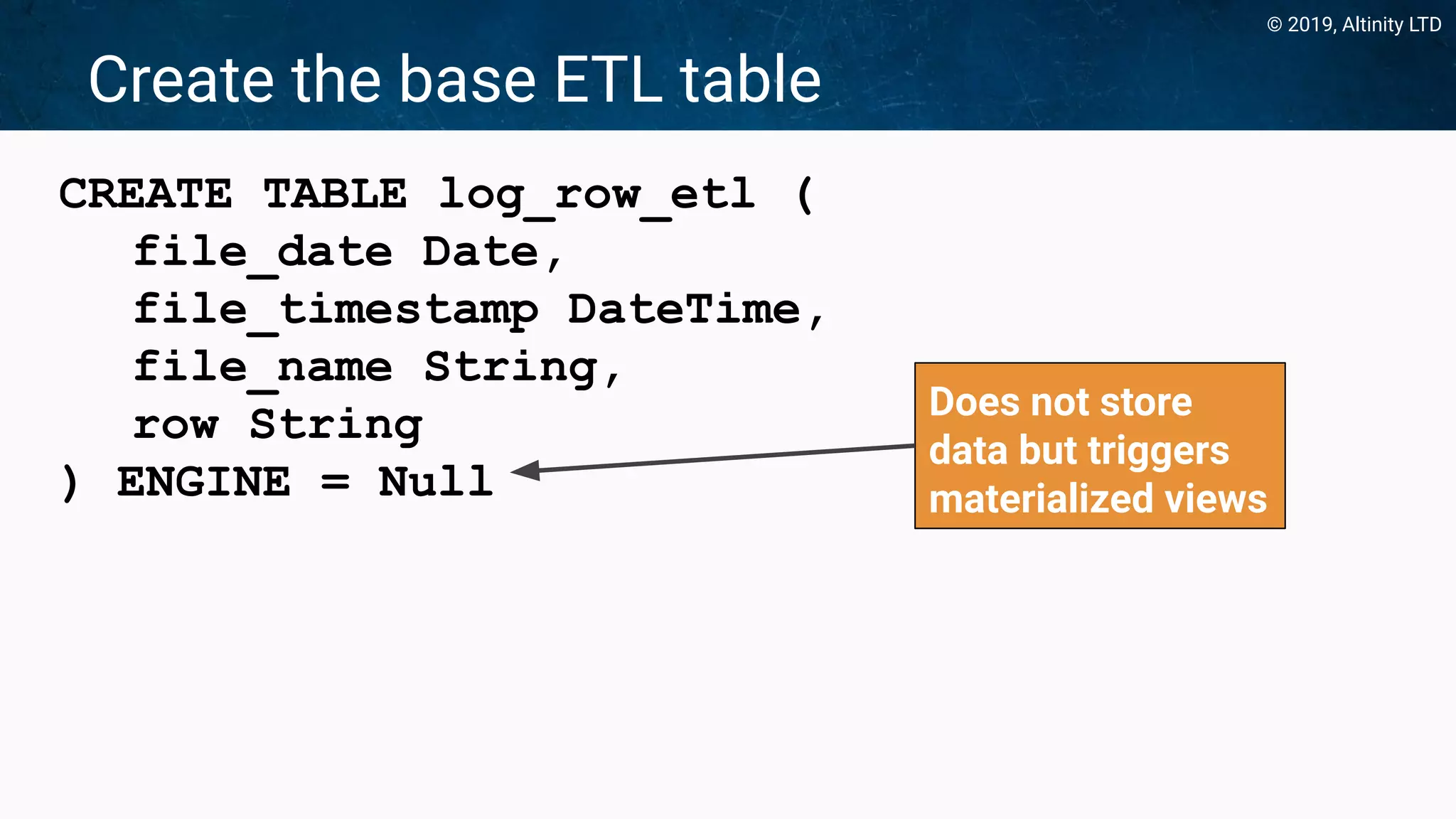 © 2019, Altinity LTD

Create the base ETL table

CREATE TABLE log_row_etl (
file_date Date,
file_timestamp DateTime,
file_name String,
row String
) ENGINE = Null

Does not store data but triggers materialized views